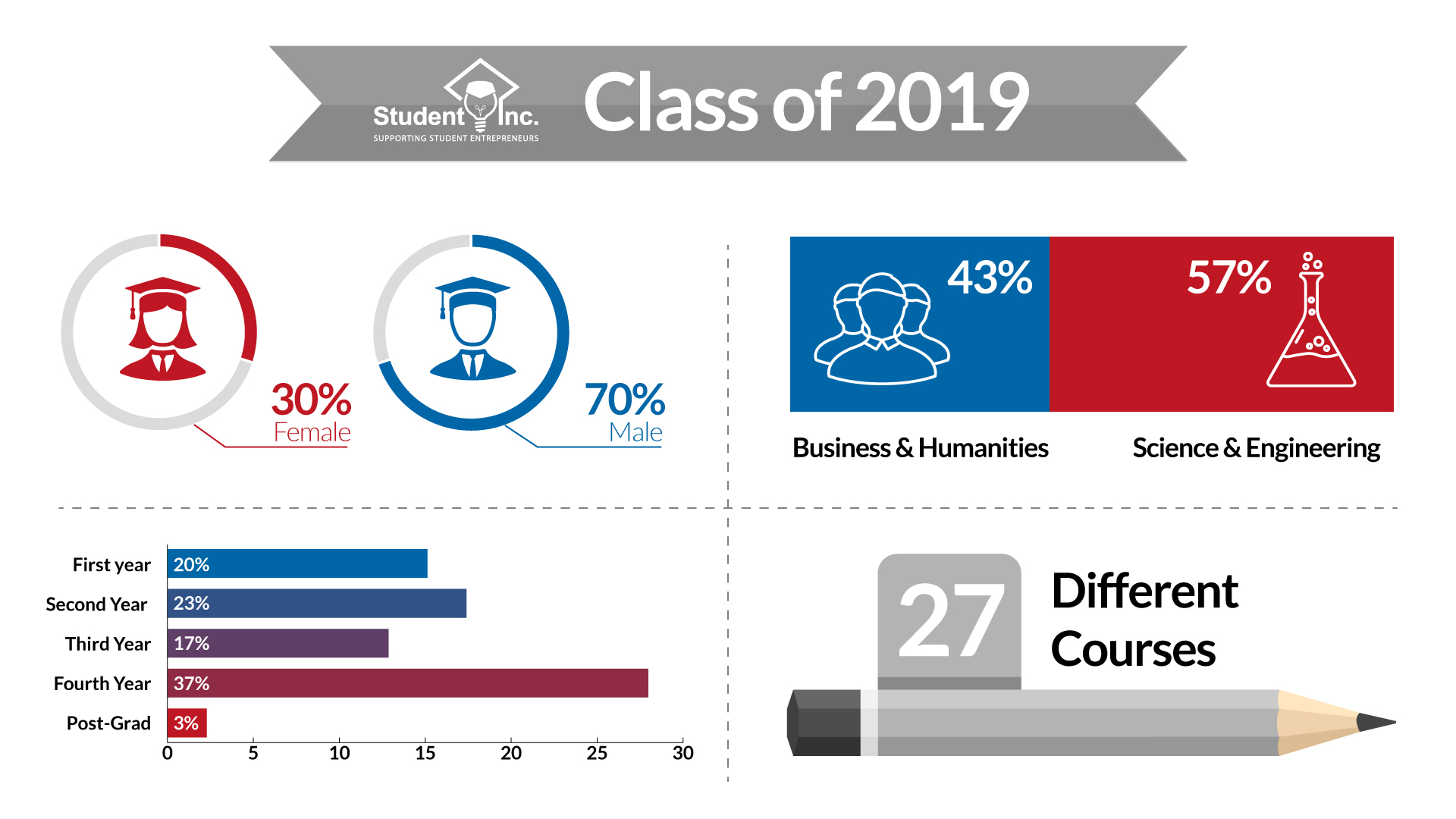 Student Inc.
SUPPORTING STUDENT ENTREPRENEURS

Class of 2019

30%
Female

70%
Male

43%

57%

Business & Humanities

Science & Engineering

First year 20%
Second Year 23%
Third Year 17%
Fourth Year 37%
Post-Grad 3%

0 5 10 15 20 25 30

27

Different Courses